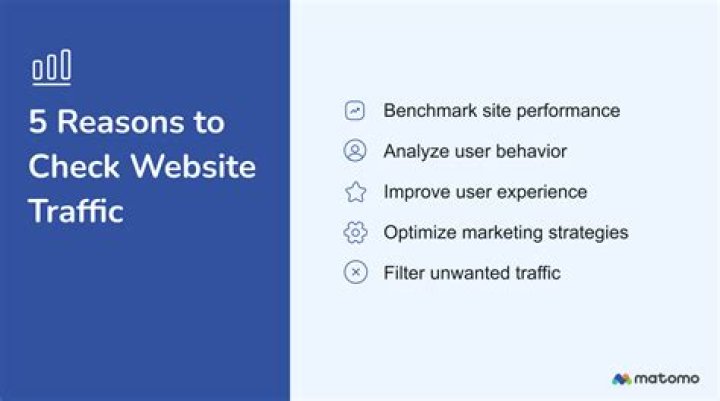 5 Reasons to Check Website Traffic

Benchmark site performance

Analyze user behavior

Improve user experience

Optimize marketing strategies

Filter unwanted traffic

matomo